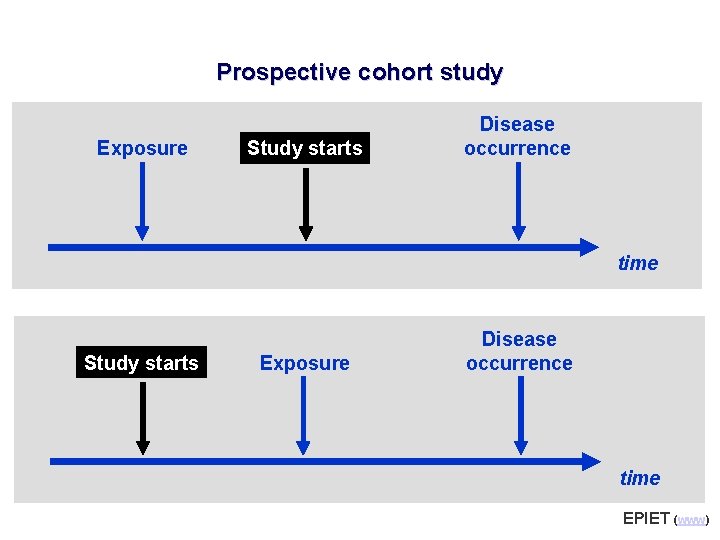 Prospective cohort study

Exposure

Study starts

Disease occurrence

time

Study starts

Exposure

Disease occurrence

time

EPIET (www)